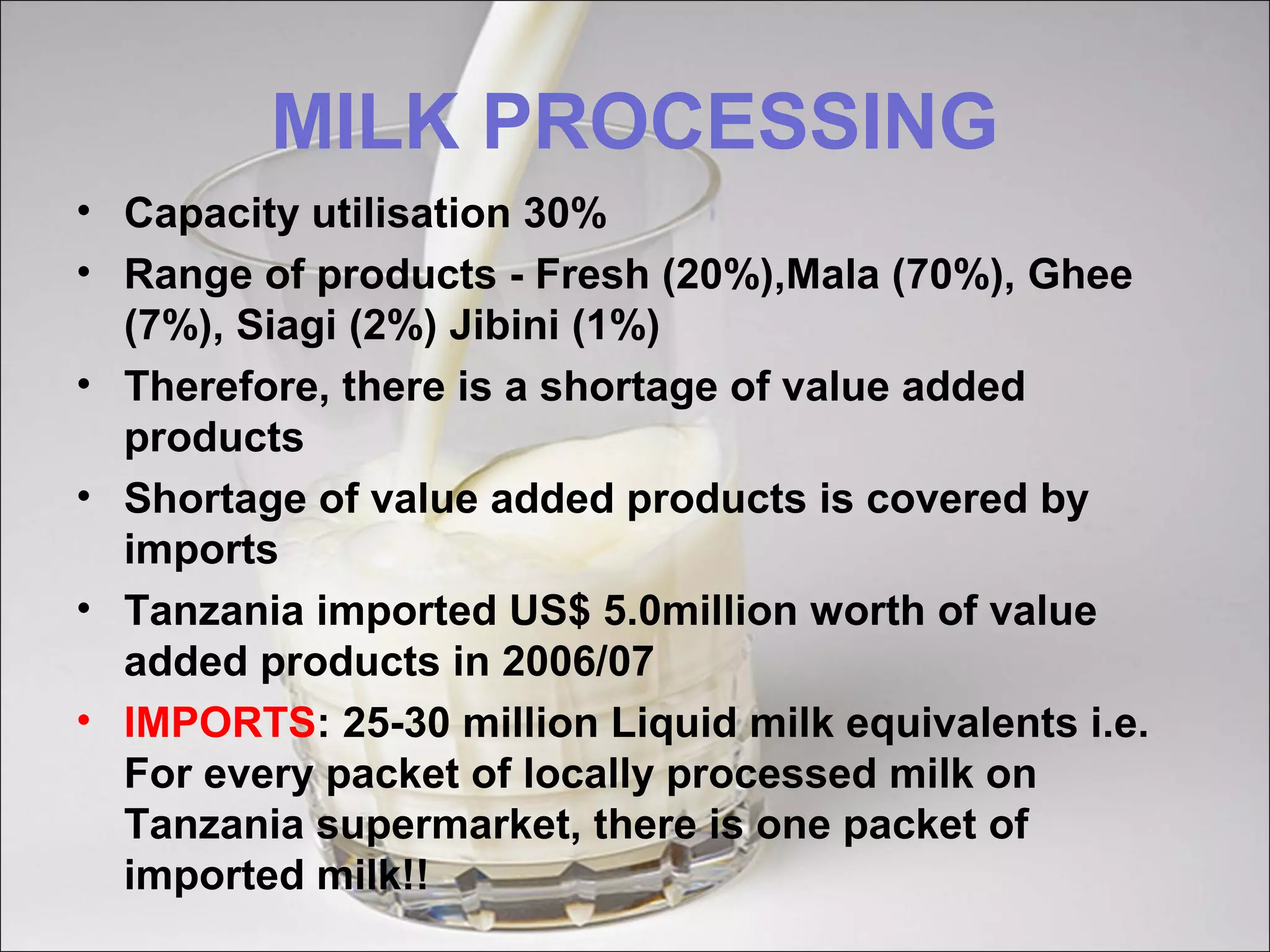 MILK PROCESSING

• Capacity utilisation 30%
• Range of products - Fresh (20%),Mala (70%), Ghee (7%), Siagi (2%) Jibini (1%)
• Therefore, there is a shortage of value added products
• Shortage of value added products is covered by imports
• Tanzania imported US$ 5.0million worth of value added products in 2006/07
• IMPORTS: 25-30 million Liquid milk equivalents i.e. For every packet of locally processed milk on Tanzania supermarket, there is one packet of imported milk!!